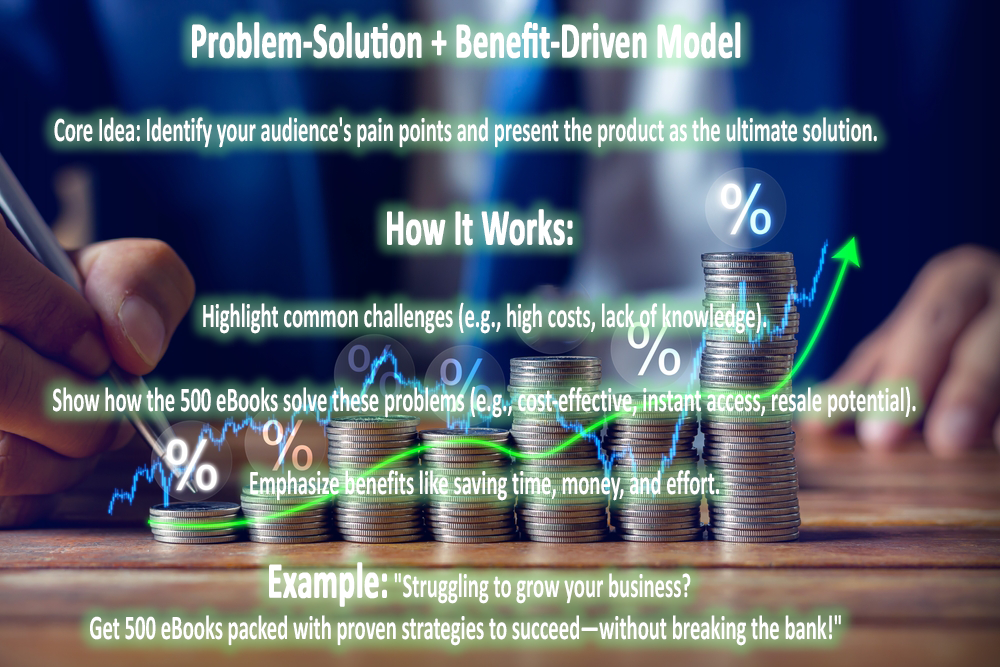 Problem-Solution + Benefit-Driven Model

Core Idea: Identify your audience's pain points and present the product as the ultimate solution.

How It Works:

Highlight common challenges (e.g., high costs, lack of knowledge).

Show how the 500 eBooks solve these problems (e.g., cost-effective, instant access, resale potential).

Emphasize benefits like saving time, money, and effort.

Example: "Struggling to grow your business? Get 500 eBooks packed with proven strategies to succeed—without breaking the bank!"

%

%

%

%

%

%